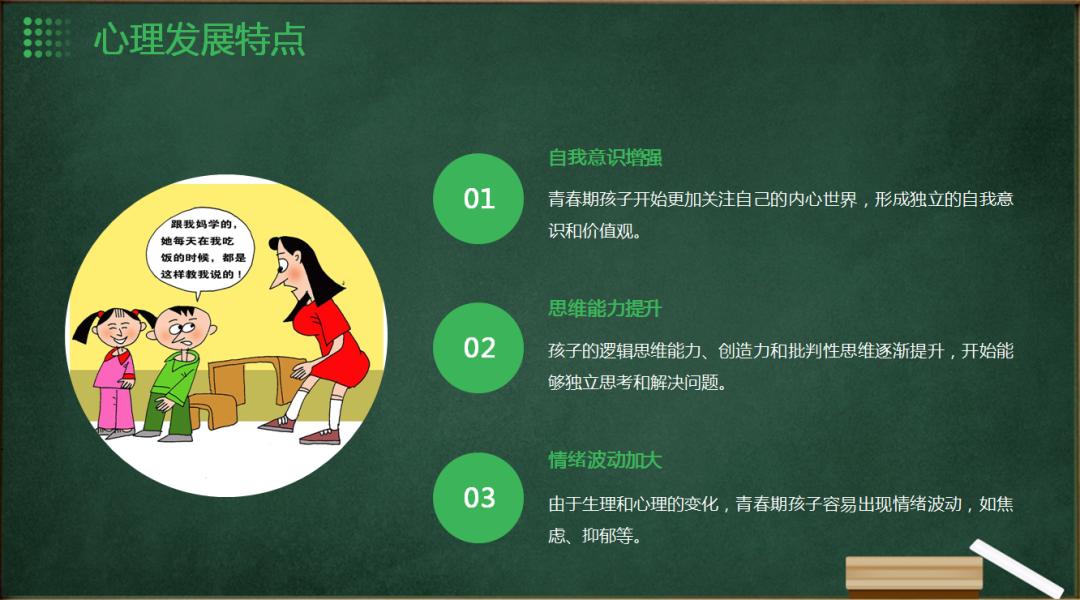 心理发展特点

跟我妈学的，她每天在我吃饭的时候，都是这样教我说的！

01

自我意识增强

青春期孩子开始更加关注自己的内心世界，形成独立的自我意识和价值观。

02

思维能力提升

孩子的逻辑思维能力、创造力和批判性思维逐渐提升，开始能够独立思考和解决问题。

03

情绪波动加大

由于生理和心理的变化，青春期孩子容易出现情绪波动，如焦虑、抑郁等。